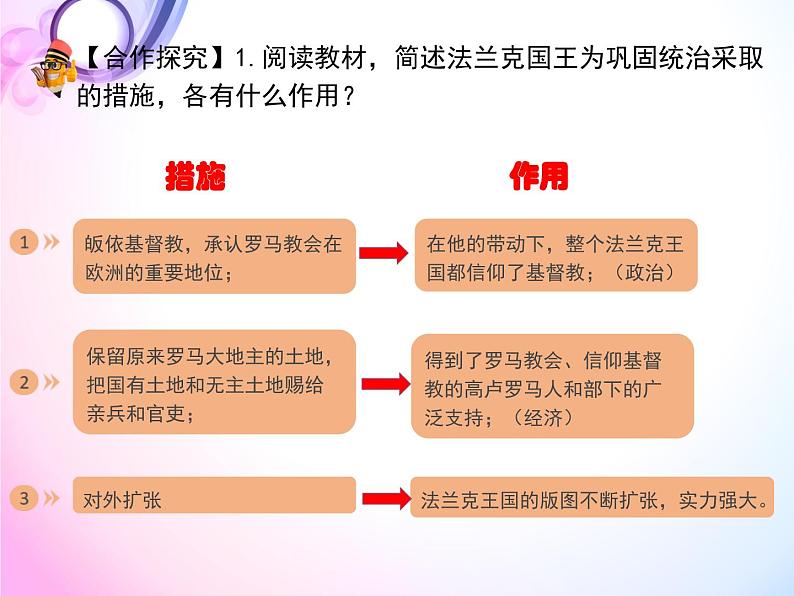 【合作探究】1.阅读教材，简述法兰克国王为巩固统治采取的措施，各有什么作用？

措施

作用

1 皈依基督教，承认罗马教会在欧洲的重要地位；

在他的带动下，整个法兰克王国都信仰了基督教；（政治）

2 保留原来罗马大地主的土地，把国有土地和无主土地赐给亲兵和官吏；

得到了罗马教会、信仰基督教的高卢罗马人和部下的广泛支持；（经济）

3 对外扩张

法兰克王国的版图不断扩张，实力强大。